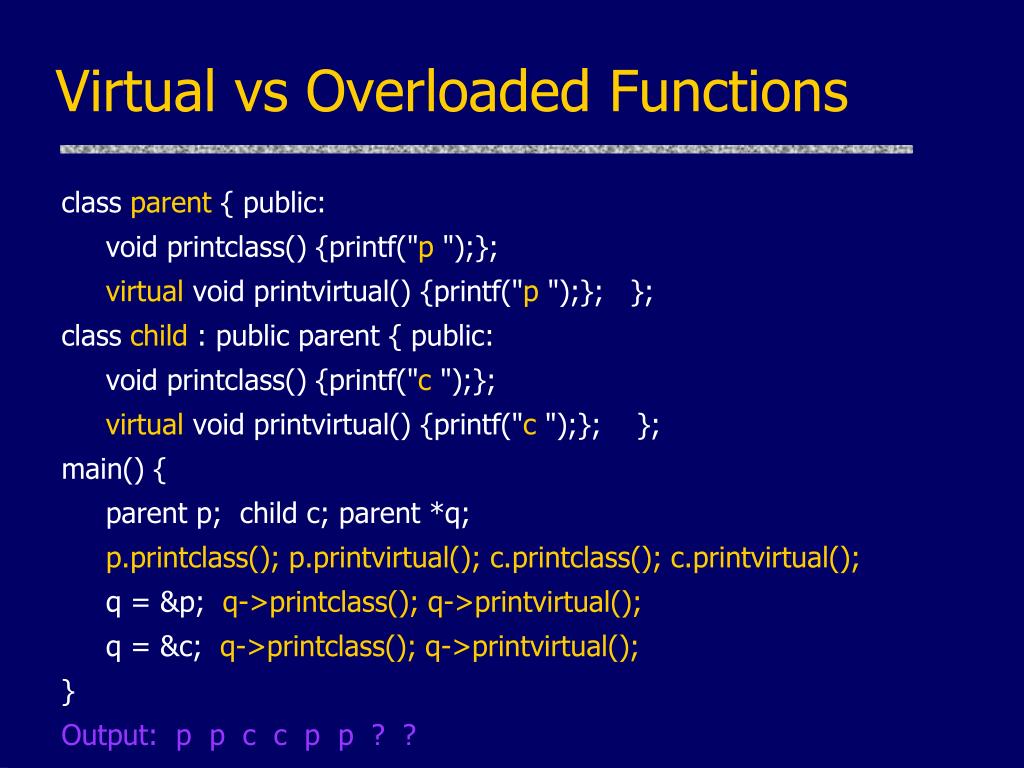 Virtual vs Overloaded Functions

class parent { public:
void printclass() {printf("p ");};
virtual void printvirtual() {printf("p ");}; };
class child : public parent { public:
void printclass() {printf("c ");};
virtual void printvirtual() {printf("c ");}; };
main() {
parent p; child c; parent *q;
p.printclass(); p.printvirtual(); c.printclass(); c.printvirtual();
q = &p; q->printclass(); q->printvirtual();
q = &c; q->printclass(); q->printvirtual();
}
Output: p p c c p p ? ?